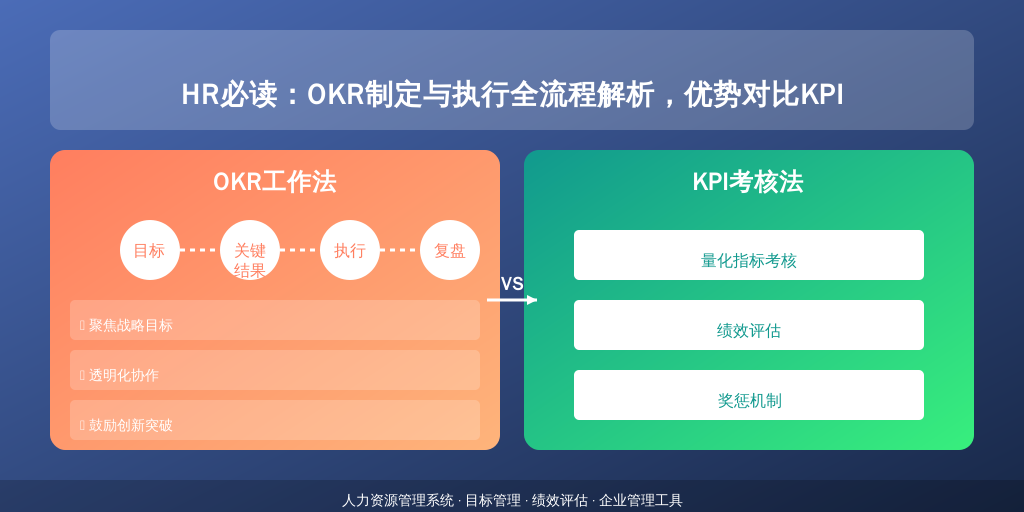 HR必读：OKR制定与执行全流程解析，优势对比KPI

OKR工作法

目标 关键结果 执行 复盘

 聚焦战略目标

 透明化协作

 鼓励创新突破

VS

KPI考核法

量化指标考核

绩效评估

奖惩机制

人力资源管理系统 · 目标管理 · 绩效评估 · 企业管理工具